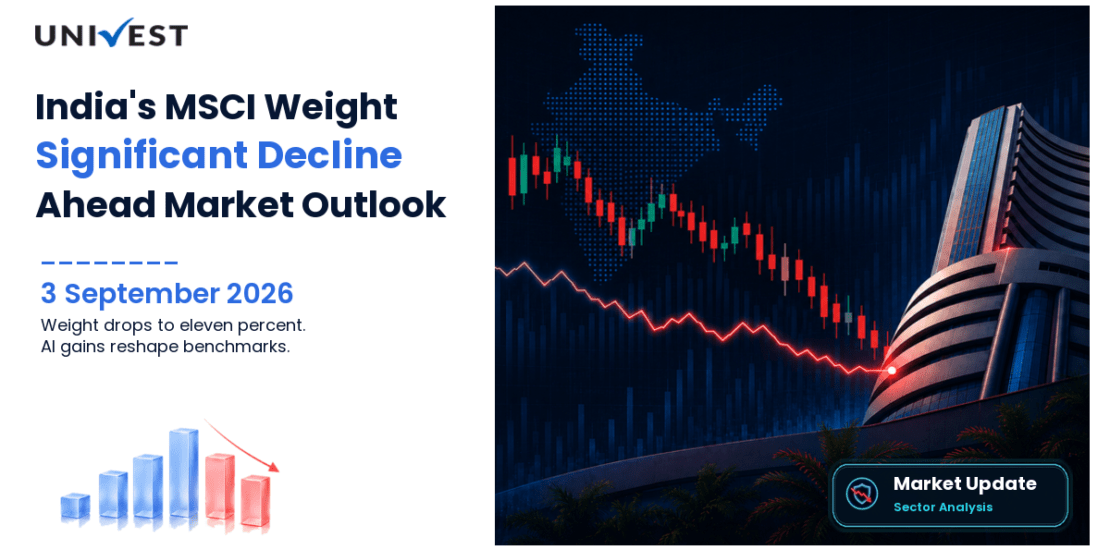 UNIVEST

India's MSCI Weight
Significant Decline
Ahead Market Outlook

3 September 2026
Weight drops to eleven percent.
AI gains reshape benchmarks.

Market Update
Sector Analysis